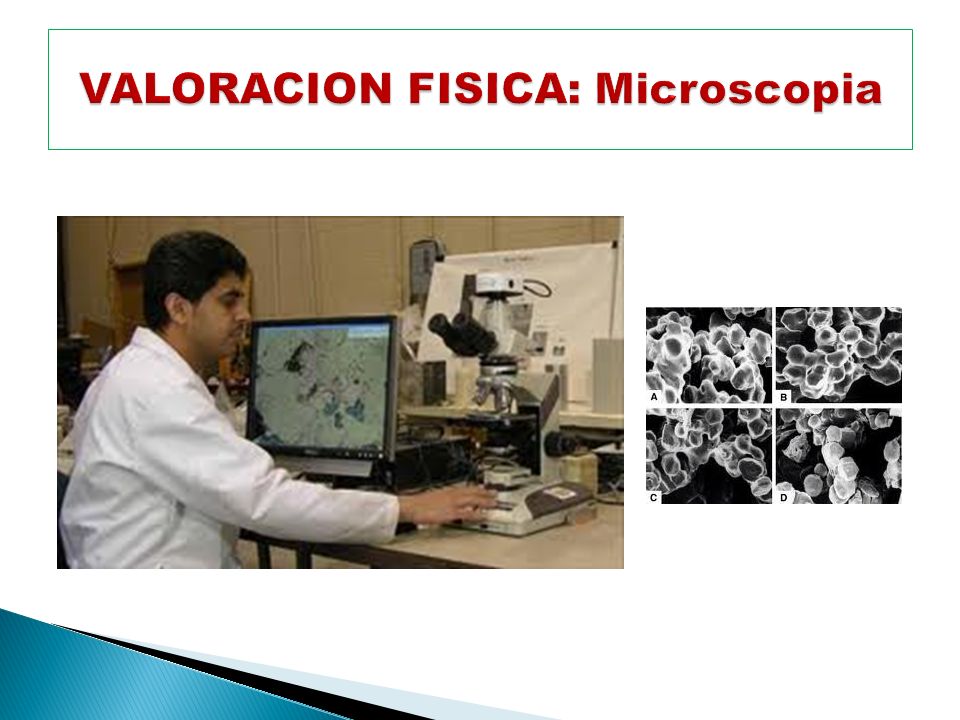 VALORACION FISICA: Microscopia

A
B
C
D